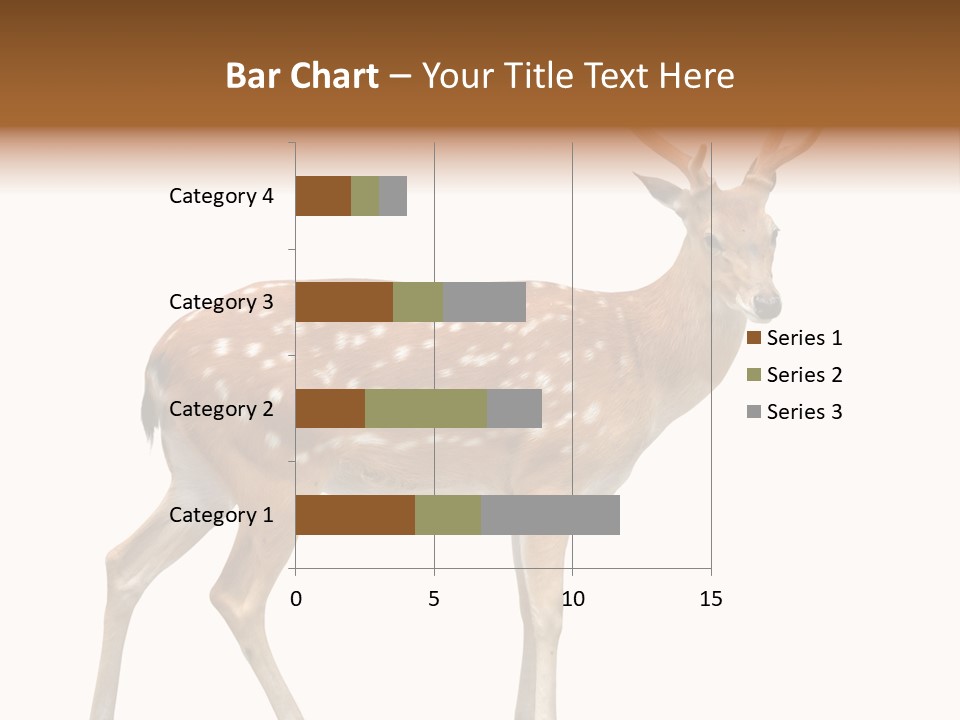 Bar Chart – Your Title Text Here

Category 4
Category 3
Category 2
Category 1

0
5
10
15

Series 1
Series 2
Series 3